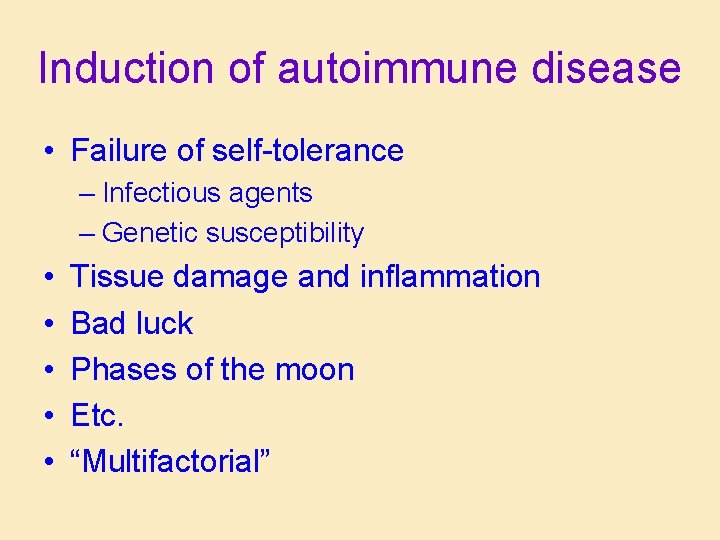 Induction of autoimmune disease

• Failure of self-tolerance
  – Infectious agents
  – Genetic susceptibility
• Tissue damage and inflammation
• Bad luck
• Phases of the moon
• Etc.
• “Multifactorial”